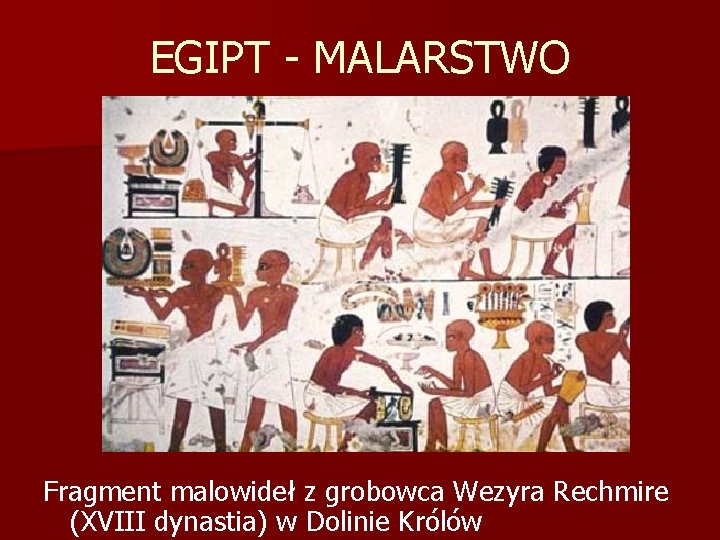 EGIPT - MALARSTWO

Fragment malowideł z grobowca Wezyra Rechmire (XVIII dynastia) w Dolinie Królów